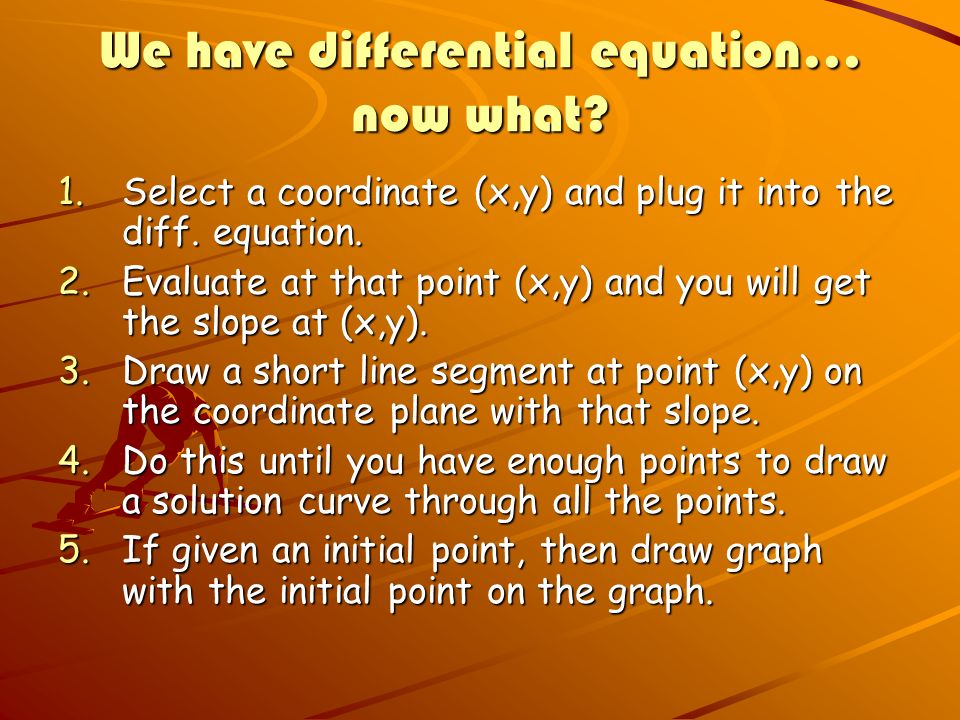 We have differential equation… now what?

1. Select a coordinate (x,y) and plug it into the diff. equation.
2. Evaluate at that point (x,y) and you will get the slope at (x,y).
3. Draw a short line segment at point (x,y) on the coordinate plane with that slope.
4. Do this until you have enough points to draw a solution curve through all the points.
5. If given an initial point, then draw graph with the initial point on the graph.